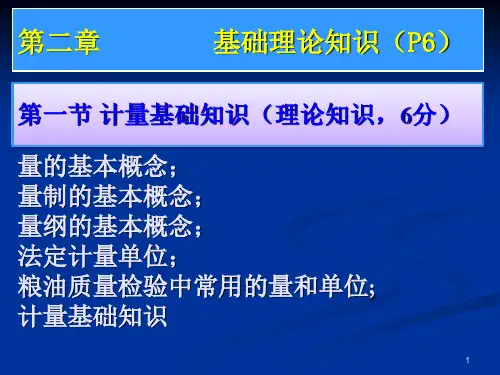 第二章　　　　基础理论知识（P6）

第一节 计量基础知识（理论知识，6分）

量的基本概念；
量制的基本概念；
量纲的基本概念；
法定计量单位；
粮油质量检验中常用的量和单位;
计量基础知识

1